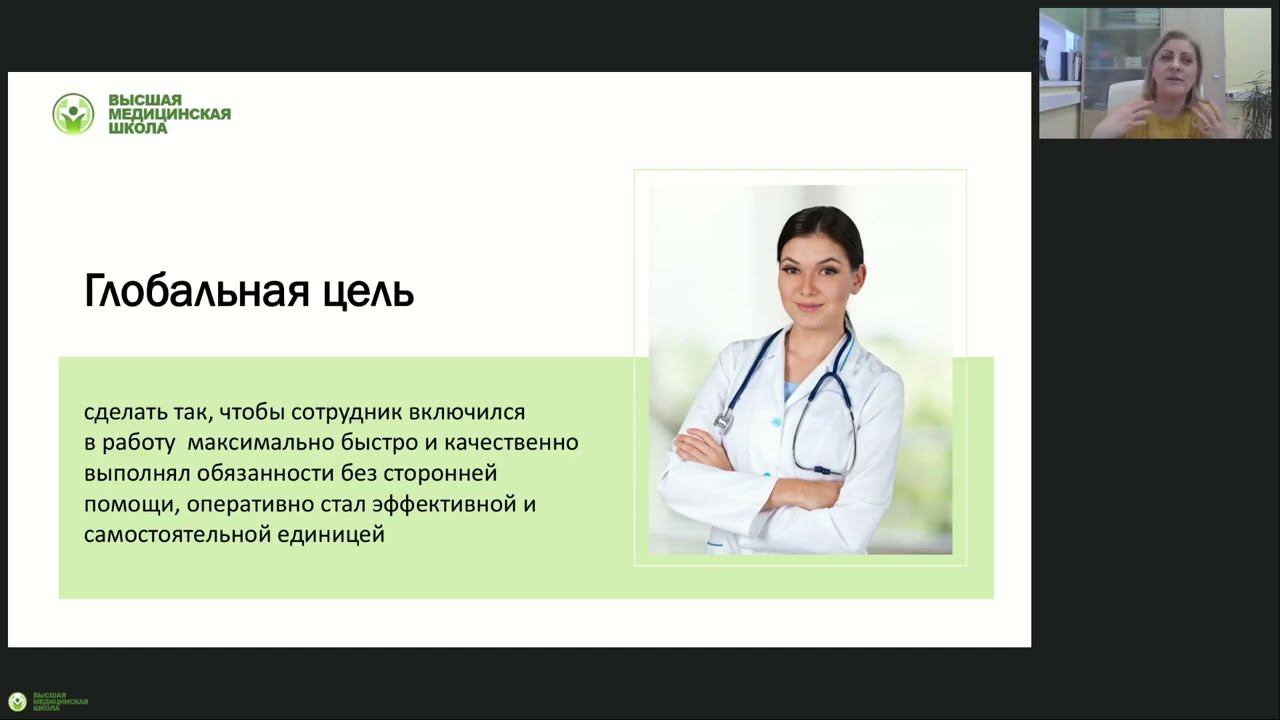 ВЫСШАЯ МЕДИЦИНСКАЯ ШКОЛА

Глобальная цель

сделать так, чтобы сотрудник включился в работу максимально быстро и качественно выполнял обязанности без сторонней помощи, оперативно стал эффективной и самостоятельной единицей

ВЫСШАЯ МЕДИЦИНСКАЯ ШКОЛА